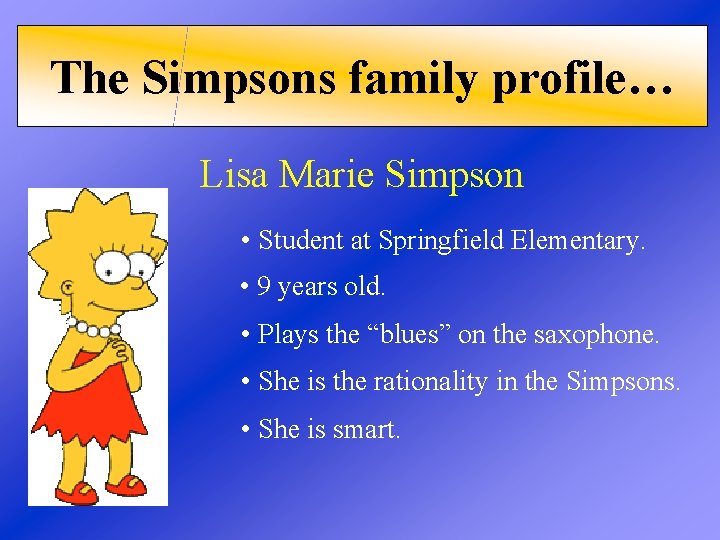 The Simpsons family profile…

Lisa Marie Simpson

• Student at Springfield Elementary.

• 9 years old.

• Plays the “blues” on the saxophone.

• She is the rationality in the Simpsons.

• She is smart.